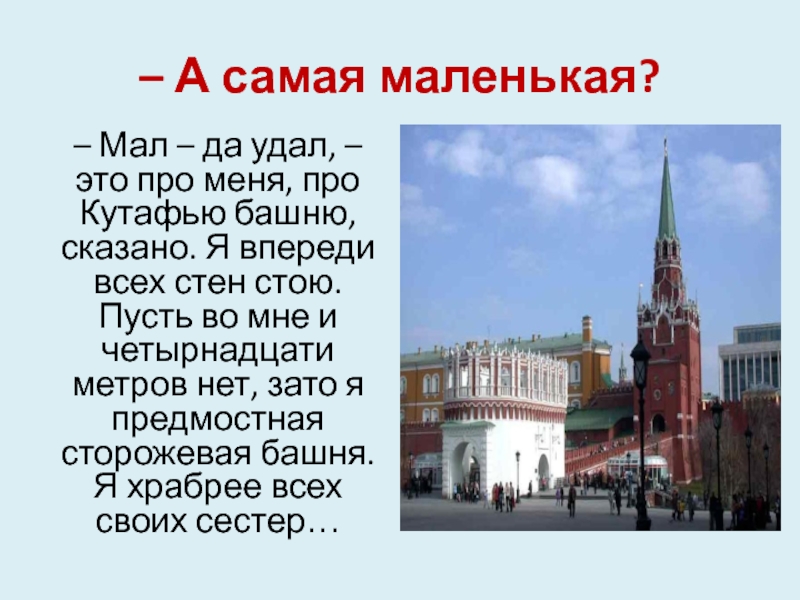 – А самая маленькая?

– Мал – да удал, – это про меня, про Кутафью башню, сказано. Я впереди всех стен стою. Пусть во мне и четырнадцати метров нет, зато я предмостная сторожевая башня. Я храбрее всех своих сестер…